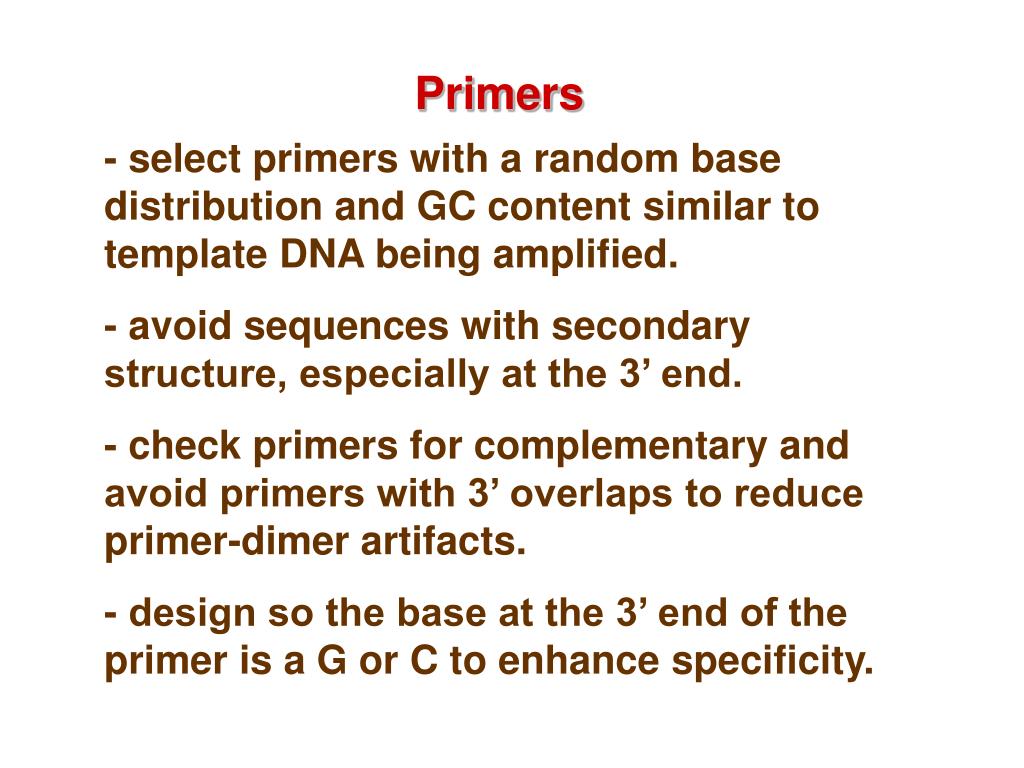 Primers

- select primers with a random base distribution and GC content similar to template DNA being amplified.

- avoid sequences with secondary structure, especially at the 3’ end.

- check primers for complementary and avoid primers with 3’ overlaps to reduce primer-dimer artifacts.

- design so the base at the 3’ end of the primer is a G or C to enhance specificity.